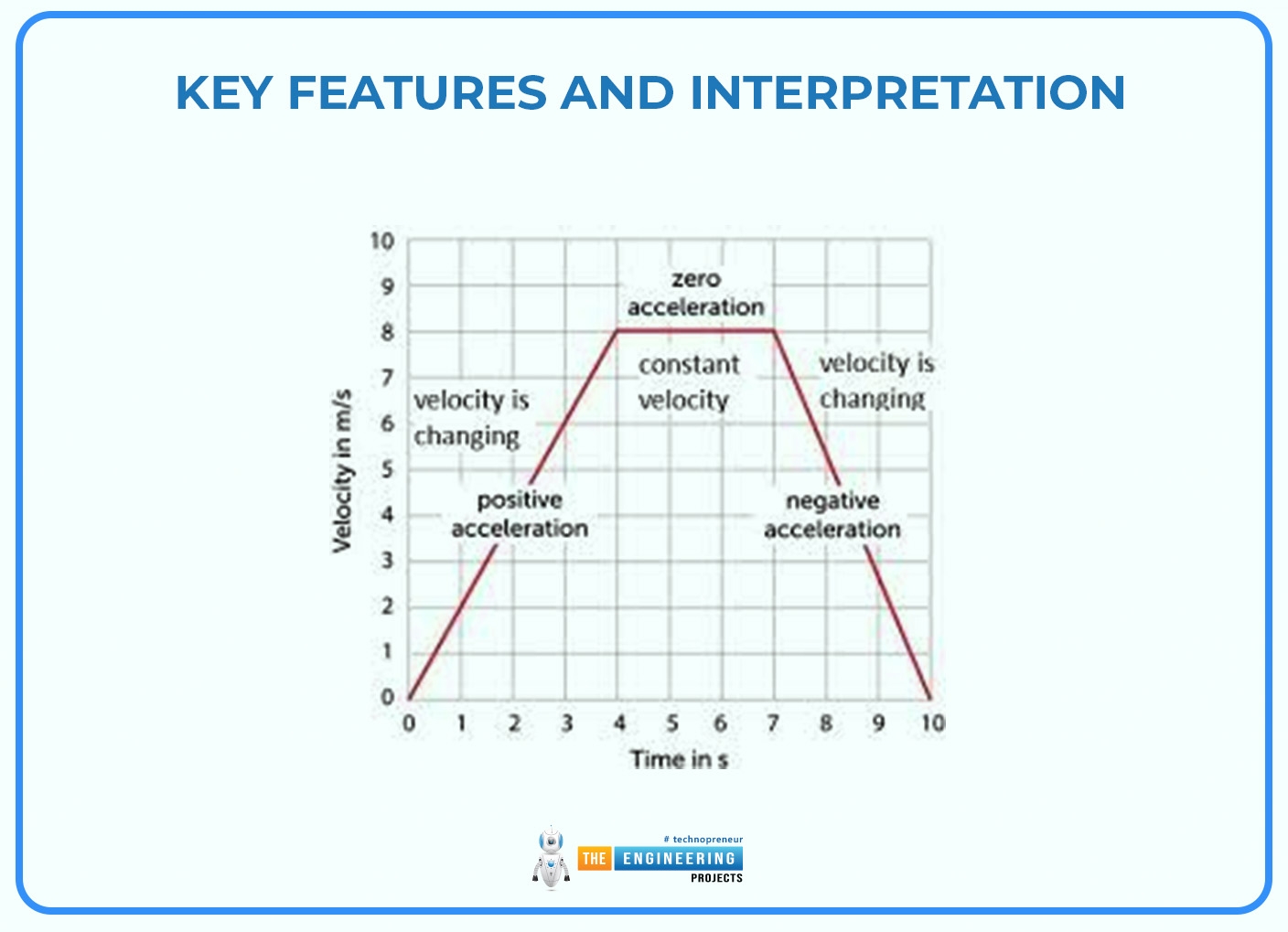 KEY FEATURES AND INTERPRETATION

10
9
8
7
6
5
4
3
2
1
0

Velocity in m/s

zero acceleration

constant velocity

velocity is changing

velocity is changing

positive acceleration

negative acceleration

0 1 2 3 4 5 6 7 8 9 10

Time in s

# technopreneur
THE ENGINEERING
PROJECTS